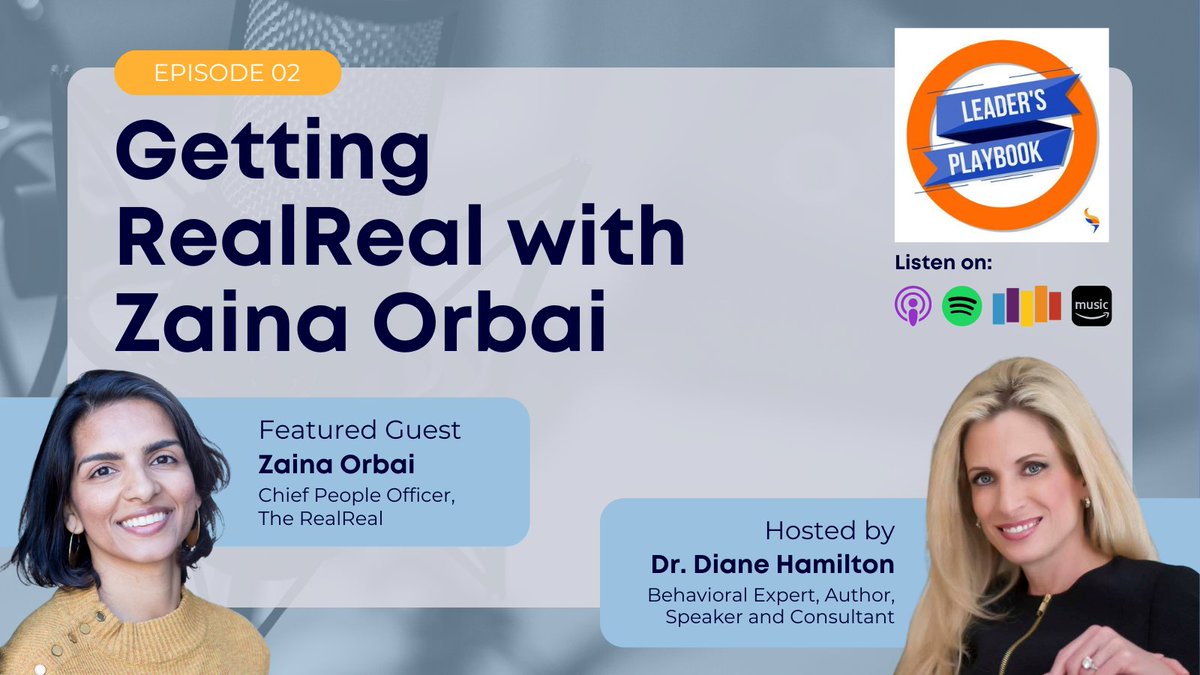 EPISODE 02

Getting RealReal with Zaina Orbai

LEADER'S PLAYBOOK

Listen on:

music

Featured Guest
Zaina Orbai
Chief People Officer, The RealReal

Hosted by
Dr. Diane Hamilton
Behavioral Expert, Author, Speaker and Consultant